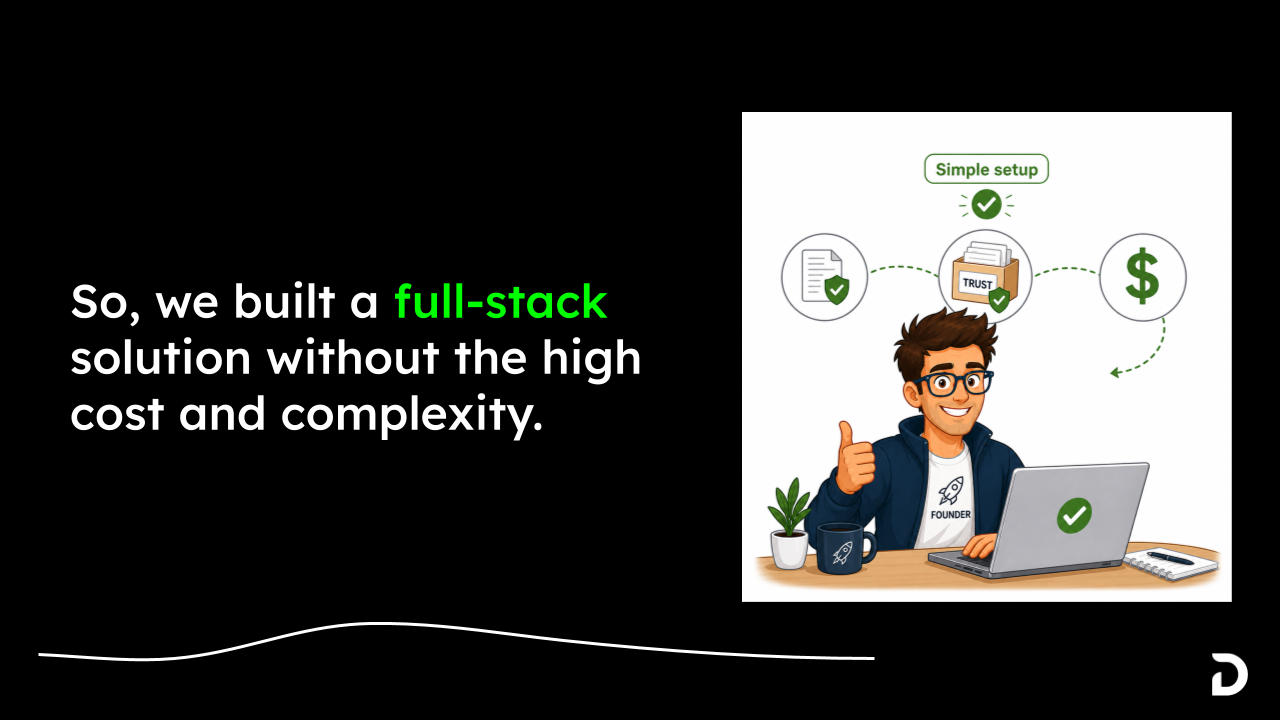 So, we built a full-stack solution without the high cost and complexity.

Simple setup

TRUST

$

FOUNDER